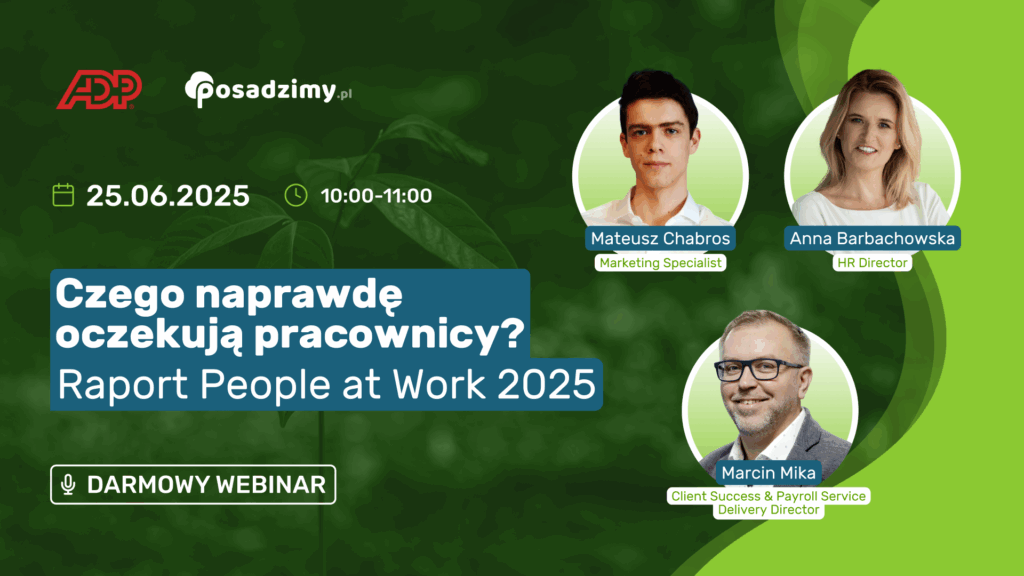 ADP

posadzimy.pl

25.06.2025

10:00-11:00

Czego naprawdę oczekują pracownicy?
Raport People at Work 2025

DARMOWY WEBINAR

Mateusz Chabros
Marketing Specialist

Anna Barbachowska
HR Director

Marcin Mika
Client Success & Payroll Service Delivery Director